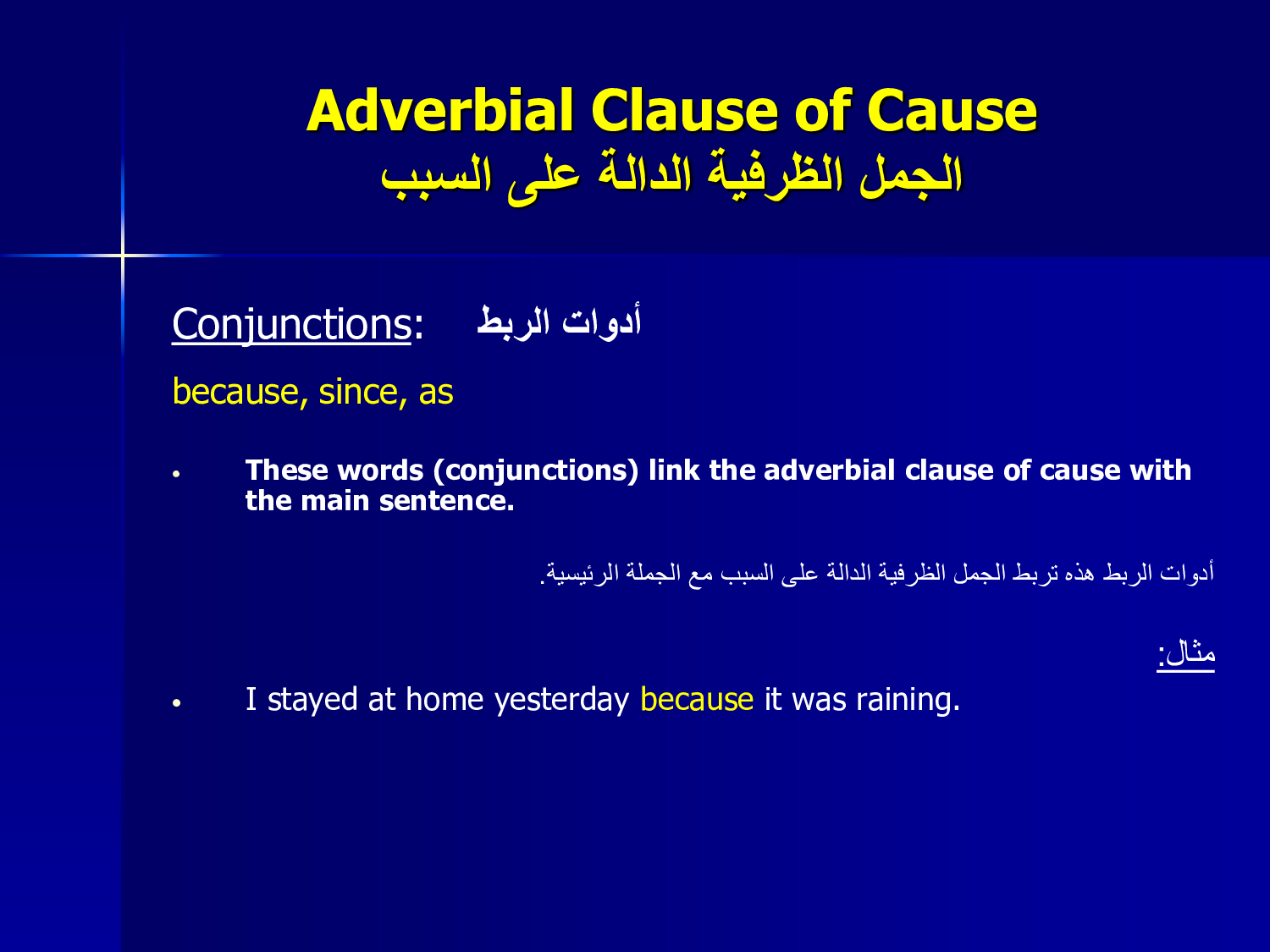 Adverbial Clause of Cause
الجمل الظرفية الدالة على السبب

Conjunctions: أدوات الربط

because, since, as

• These words (conjunctions) link the adverbial clause of cause with the main sentence.

أدوات الربط هذه تربط الجمل الظرفية الدالة على السبب مع الجملة الرئيسية.

مثال:

• I stayed at home yesterday because it was raining.